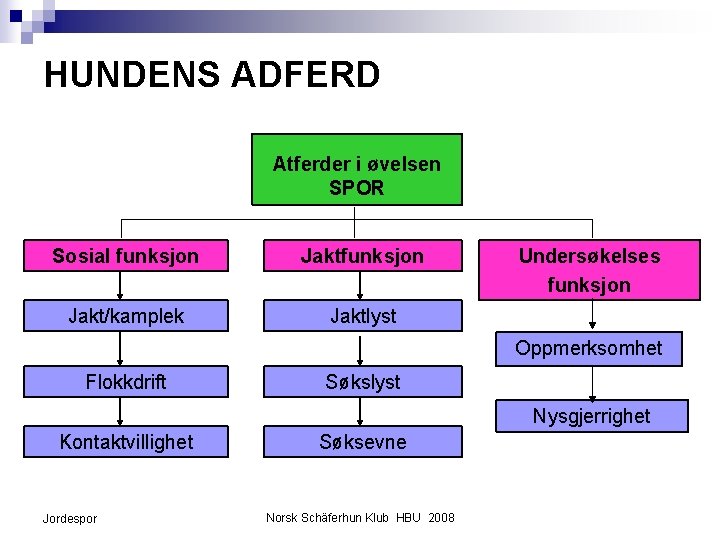 HUNDENS ADFERD

Atferder i øvelsen SPOR

Sosial funksjon

Jakt/kamplek

Flokkdrift

Kontaktvillighet

Jaktfunksjon

Jaktlyst

Søkslyst

Søksevne

Undersøkelses funksjon

Oppmerksomhet

Nysgjerrighet

Jordespor

Norsk Schäferhun Klub HBU 2008